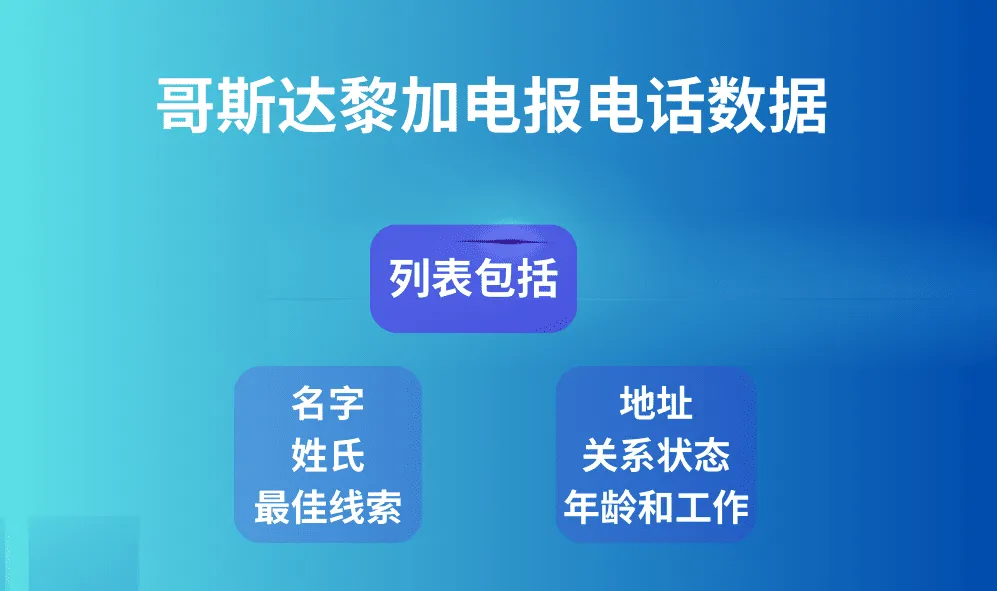 哥斯达黎加电报电话数据

列表包括

名字
姓氏
最佳线索

地址
关系状态
年龄和工作